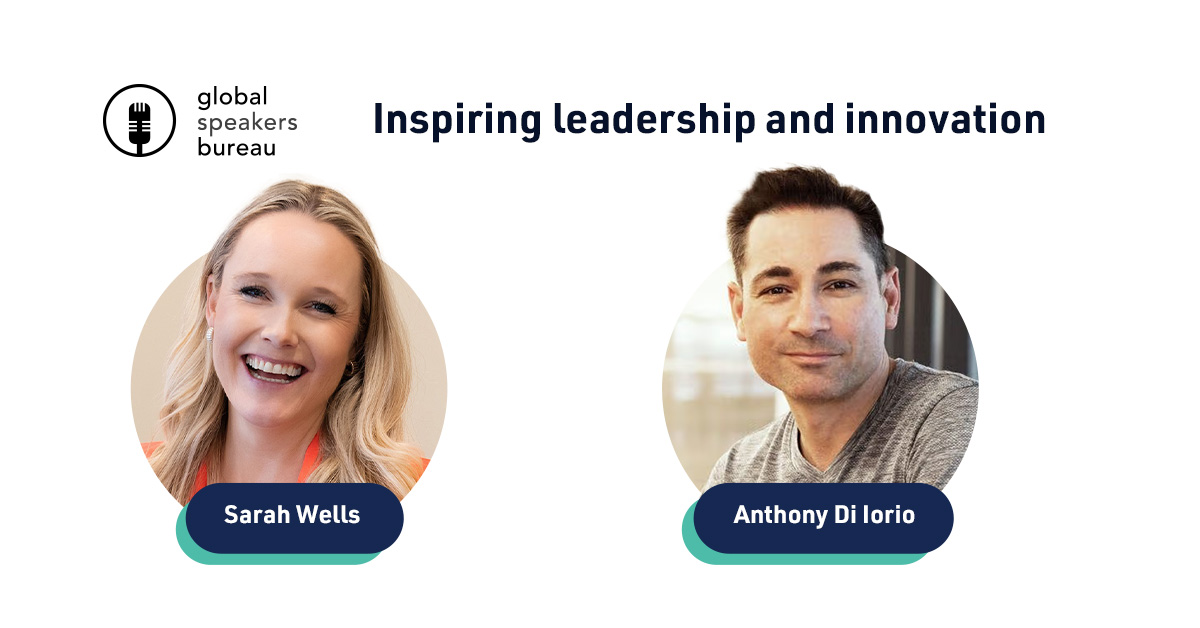 global speakers bureau

Inspiring leadership and innovation

Sarah Wells

Anthony Di Iorio